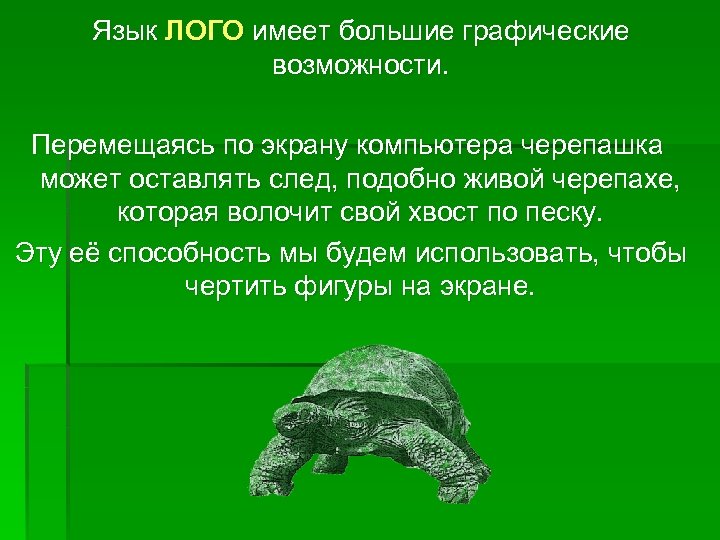 Язык ЛОГО имеет большие графические возможности.

Перемещаясь по экрану компьютера черепашка может оставлять след, подобно живой черепахе, которая волочит свой хвост по песку.

Эту её способность мы будем использовать, чтобы чертить фигуры на экране.